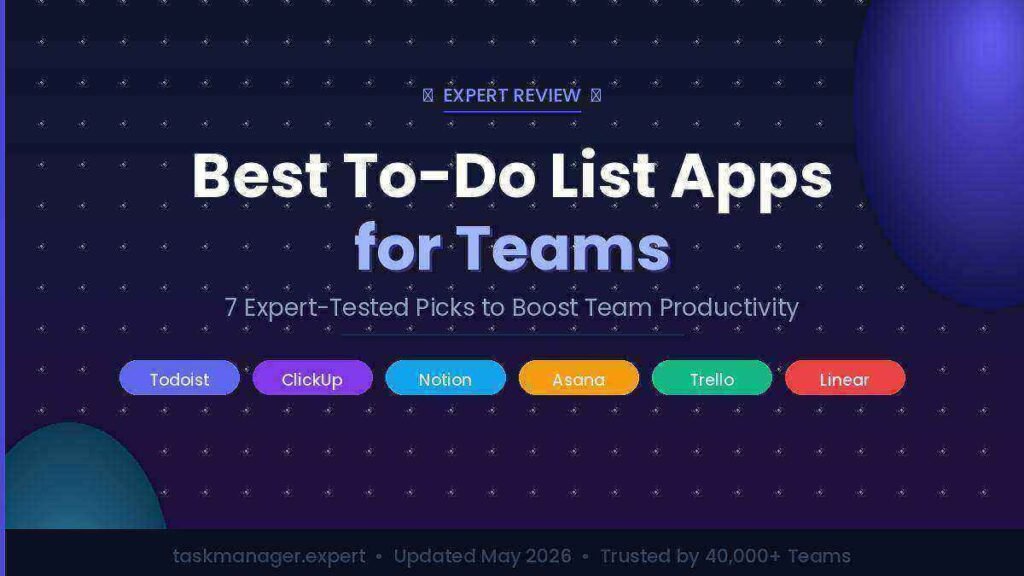 EXPERT REVIEW

Best To-Do List Apps for Teams

7 Expert-Tested Picks to Boost Team Productivity

Todoist ClickUp Notion Asana Trello Linear

taskmanager.expert • Updated May 2026 • Trusted by 40,000+ Teams